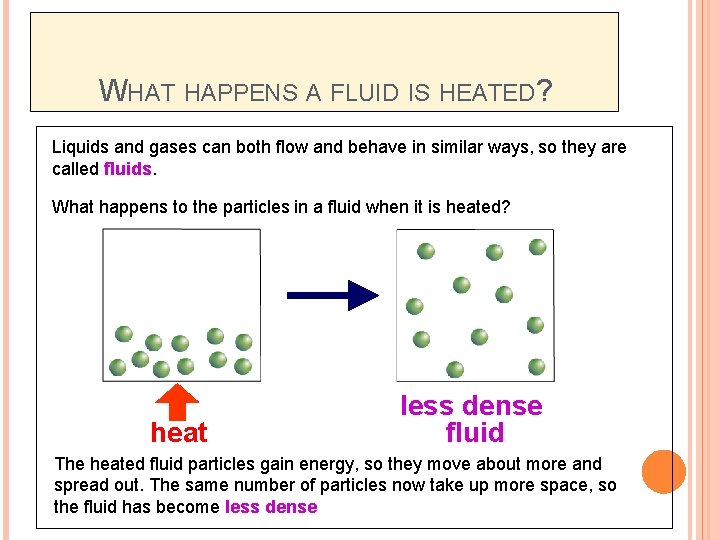 WHAT HAPPENS A FLUID IS HEATED?

Liquids and gases can both flow and behave in similar ways, so they are called fluids.

What happens to the particles in a fluid when it is heated?

heat

less dense fluid

The heated fluid particles gain energy, so they move about more and spread out. The same number of particles now take up more space, so the fluid has become less dense